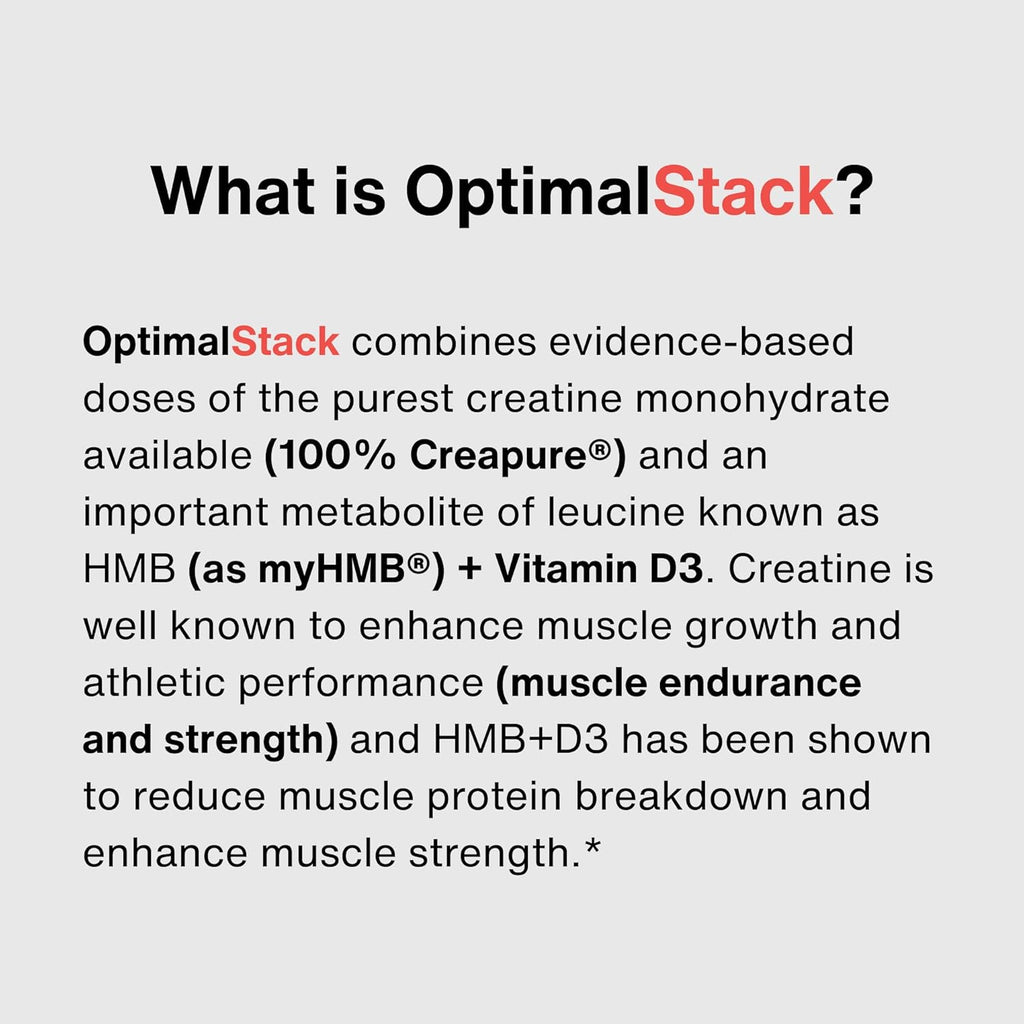 What is OptimalStack?

OptimalStack combines evidence-based doses of the purest creatine monohydrate available (100% Creapure®) and an important metabolite of leucine known as HMB (as myHMB®) + Vitamin D3. Creatine is well known to enhance muscle growth and athletic performance (muscle endurance and strength) and HMB+D3 has been shown to reduce muscle protein breakdown and enhance muscle strength.*